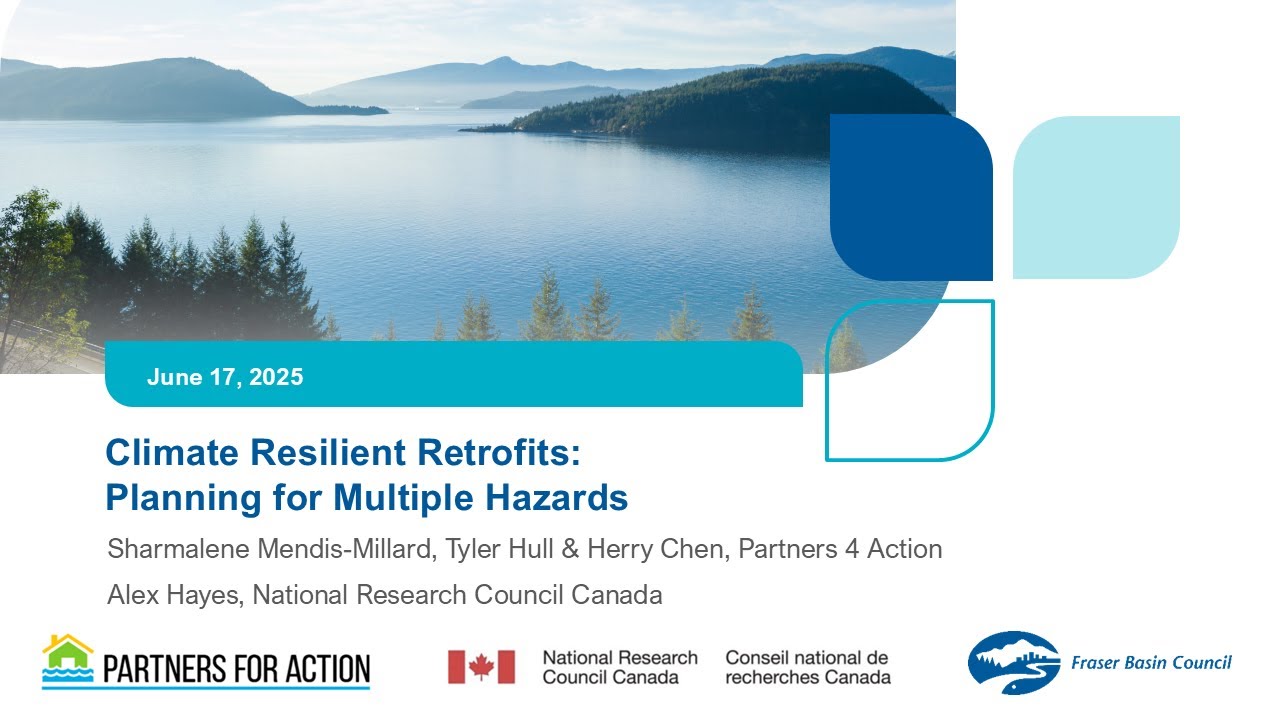 June 17, 2025

Climate Resilient Retrofits: Planning for Multiple Hazards

Sharmalene Mendis-Millard, Tyler Hull & Herry Chen, Partners 4 Action

Alex Hayes, National Research Council Canada

PARTNERS FOR ACTION

National Research Council Canada

Conseil national de recherches Canada

Fraser Basin Council